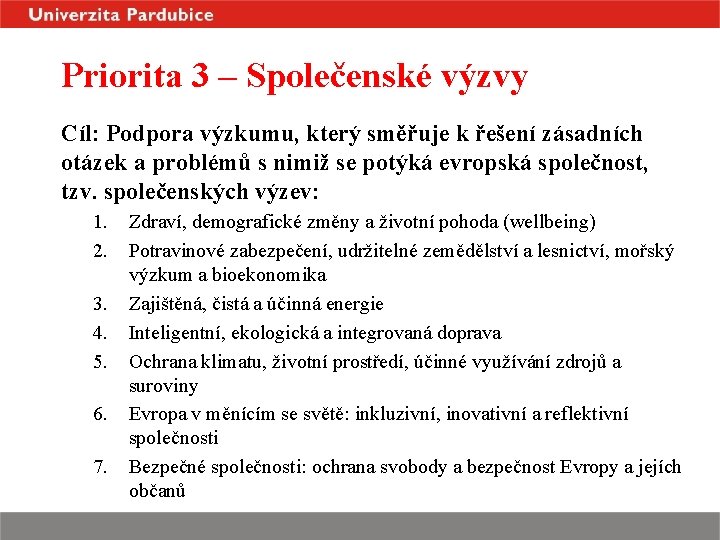 Univerzita Pardubice

Priorita 3 – Společenské výzvy

Cíl: Podpora výzkumu, který směřuje k řešení zásadních otázek a problémů s nimiž se potýká evropská společnost, tzv. společenských výzev:

1. Zdraví, demografické změny a životní pohoda (wellbeing)
2. Potravinové zabezpečení, udržitelné zemědělství a lesnictví, mořský výzkum a bioekonomika
3. Zajištěná, čistá a účinná energie
4. Inteligentní, ekologická a integrovaná doprava
5. Ochrana klimatu, životní prostředí, účinné využívání zdrojů a suroviny
6. Evropa v měnícím se světě: inkluzivní, inovativní a reflektivní společnosti
7. Bezpečné společnosti: ochrana svobody a bezpečnost Evropy a jejích občanů